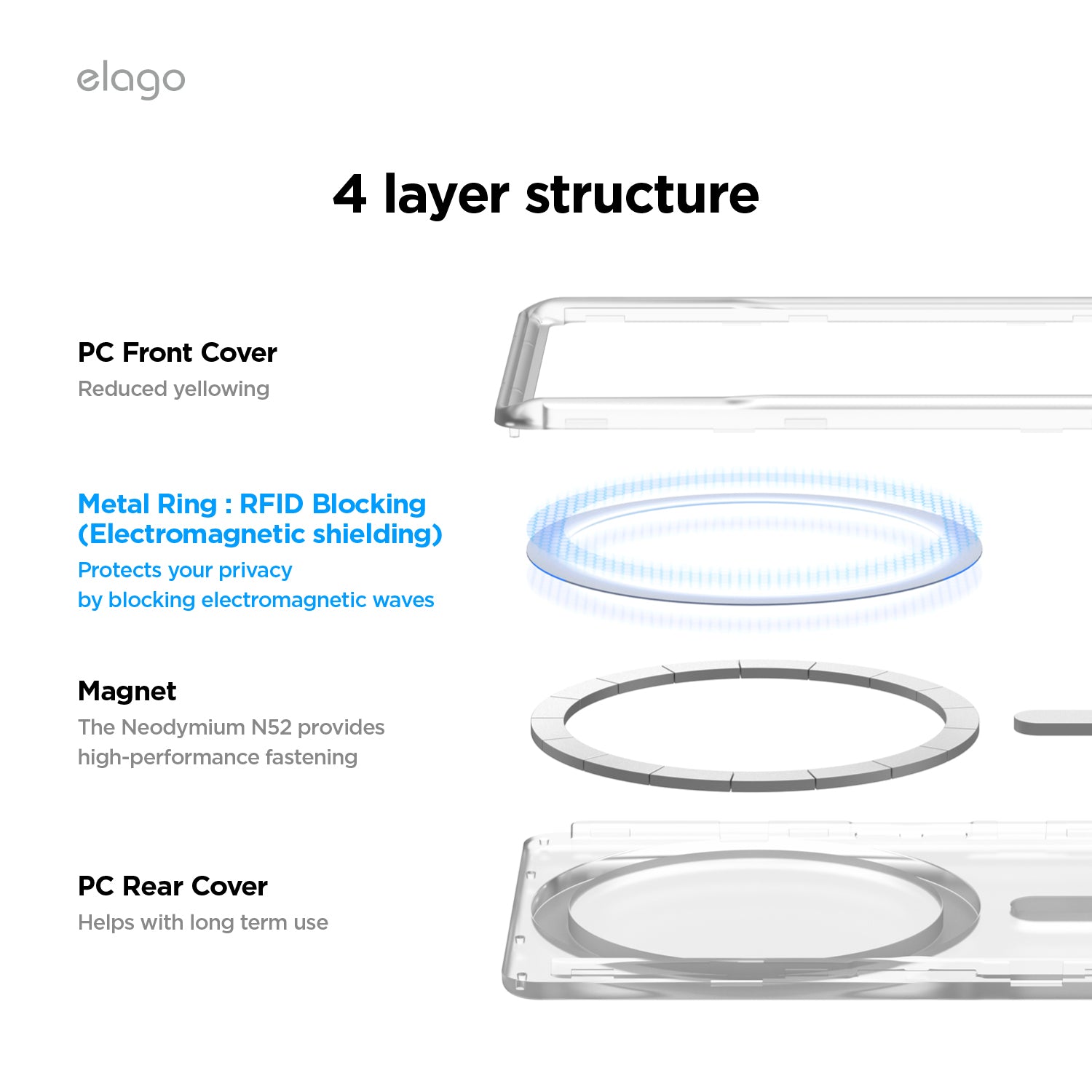 elago

4 layer structure

PC Front Cover
Reduced yellowing

Metal Ring : RFID Blocking
(Electromagnetic shielding)
Protects your privacy
by blocking electromagnetic waves

Magnet
The Neodymium N52 provides
high-performance fastening

PC Rear Cover
Helps with long term use